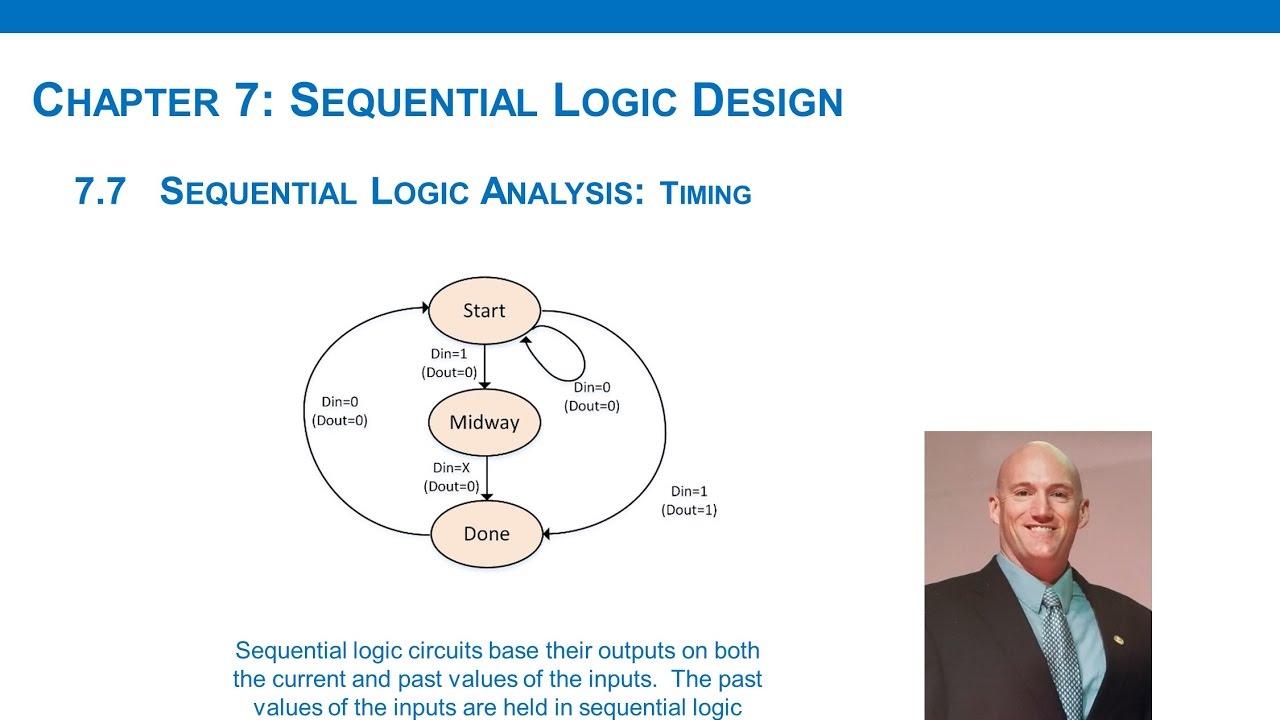 CHAPTER 7: SEQUENTIAL LOGIC DESIGN

7.7 SEQUENTIAL LOGIC ANALYSIS: TIMING

Start

Din=1
(Dout=0)

Din=0
(Dout=0)

Din=0
(Dout=0)

Midway

Din=X
(Dout=0)

Din=1
(Dout=1)

Done

Sequential logic circuits base their outputs on both the current and past values of the inputs. The past values of the inputs are held in sequential logic